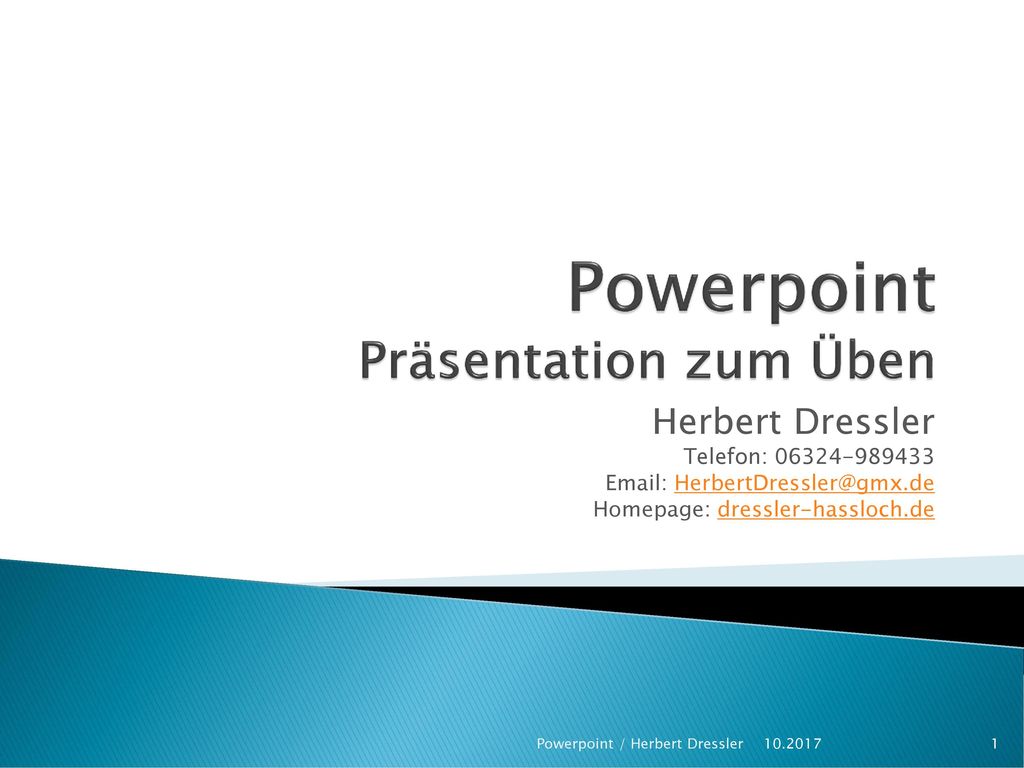 Powerpoint
Präsentation zum Üben

Herbert Dressler
Telefon: 06324-989433
Email: HerbertDressler@gmx.de
Homepage: dressler-hassloch.de

Powerpoint / Herbert Dressler 10.2017 1